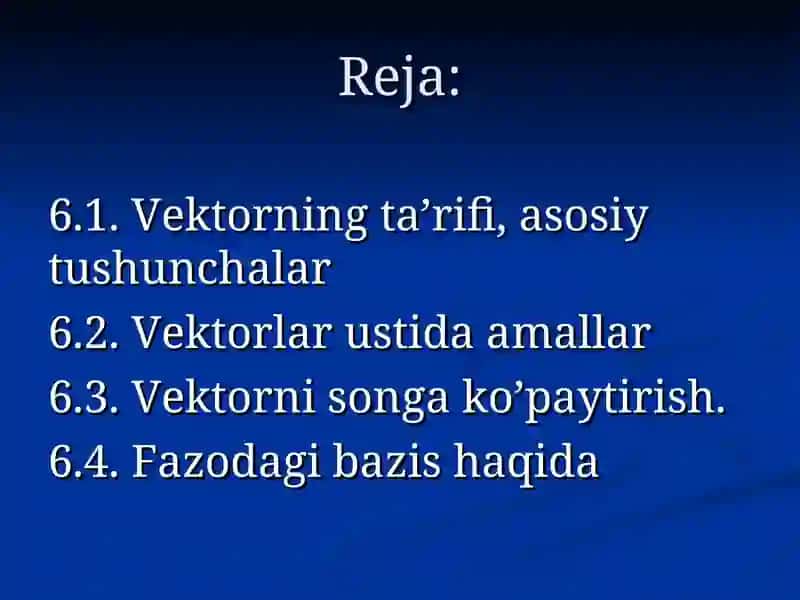 Reja:

6.1. Vektorning ta’rifi, asosiy tushunchalar

6.2. Vektorlar ustida amallar

6.3. Vektorni songa ko’paytirish.

6.4. Fazodagi bazis haqida